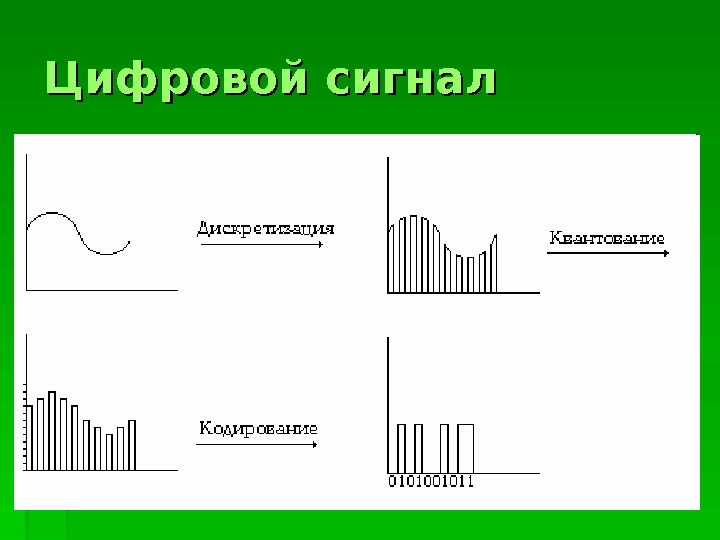 Цифровой сигнал

Дискретизация

Квантование

Кодирование

0101001011